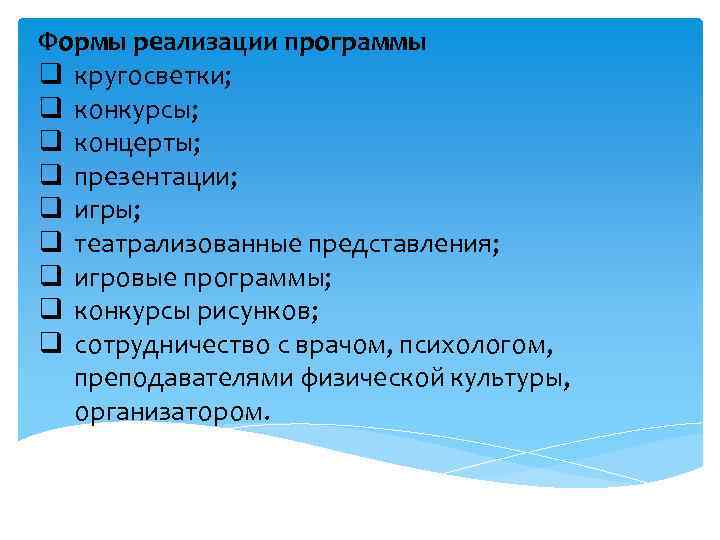 Формы реализации программы
❑ кругосветки;
❑ конкурсы;
❑ концерты;
❑ презентации;
❑ игры;
❑ театрализованные представления;
❑ игровые программы;
❑ конкурсы рисунков;
❑ сотрудничество с врачом, психологом, преподавателями физической культуры, организатором.